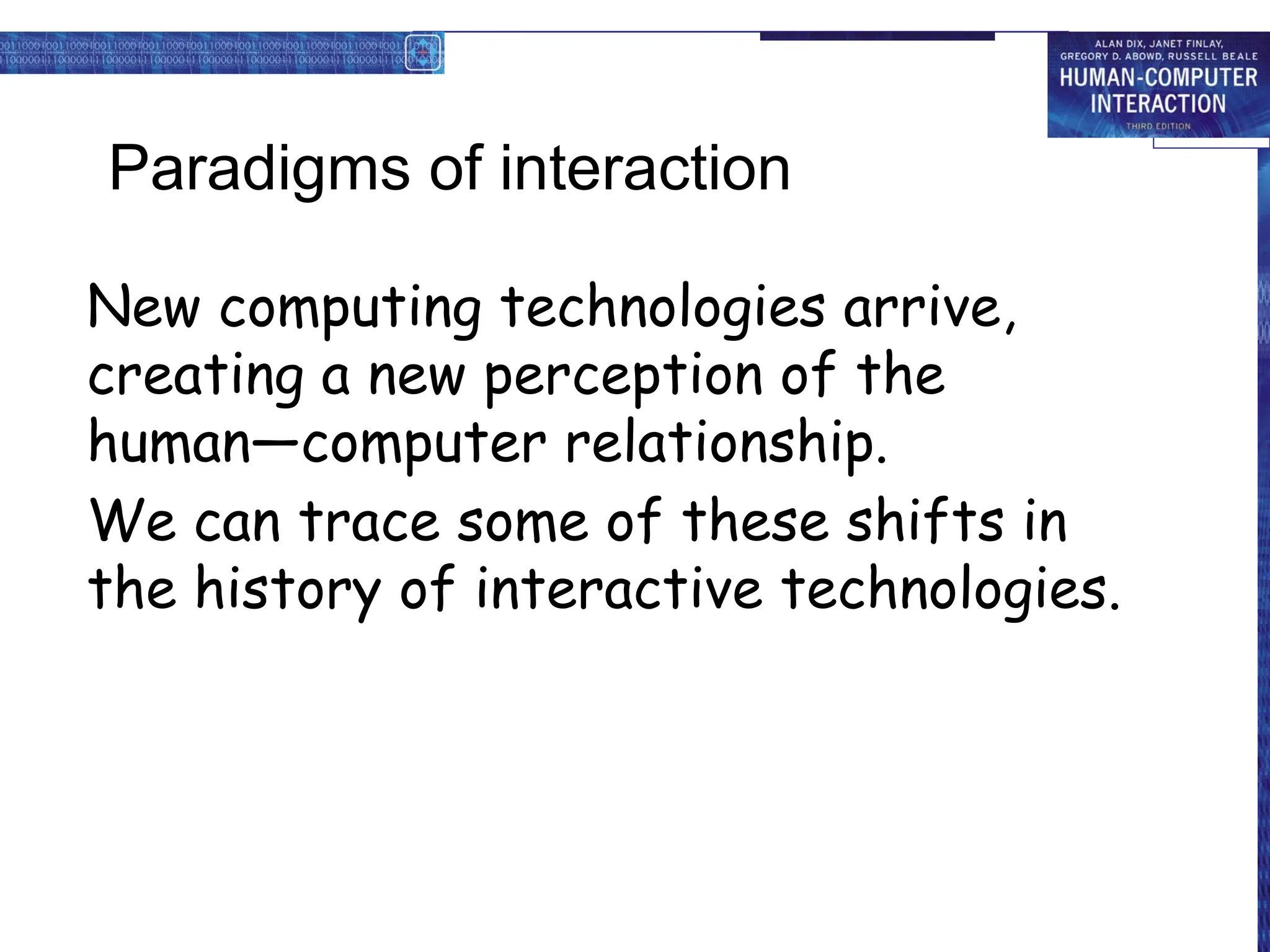 ALAN DIX, JANET FINLAY, GREGORY D. ABOWD, RUSSELL BEALE
HUMAN-COMPUTER INTERACTION
THIRD EDITION

Paradigms of interaction

New computing technologies arrive, creating a new perception of the human—computer relationship.

We can trace some of these shifts in the history of interactive technologies.